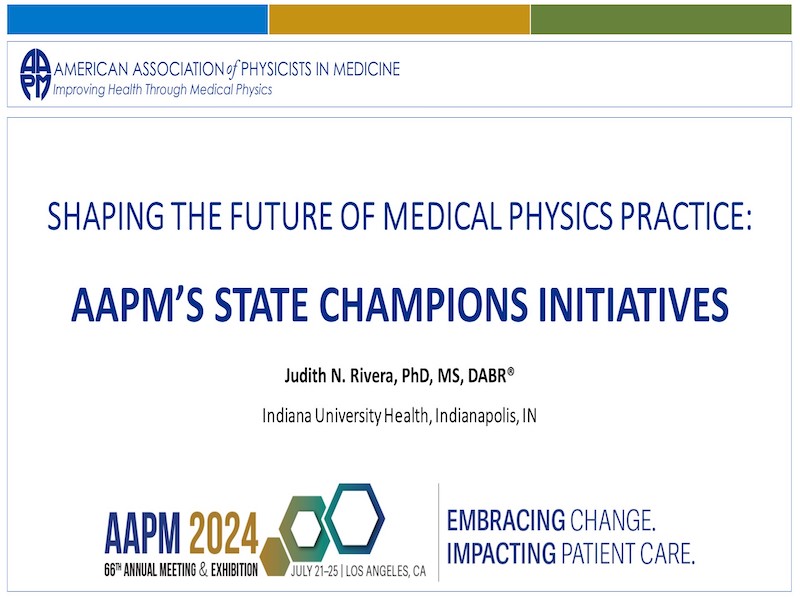 AAPM AMERICAN ASSOCIATION of PHYSICISTS IN MEDICINE
Improving Health Through Medical Physics

SHAPING THE FUTURE OF MEDICAL PHYSICS PRACTICE:

AAPM'S STATE CHAMPIONS INITIATIVES

Judith N. Rivera, PhD, MS, DABR®

Indiana University Health, Indianapolis, IN

AAPM 2024
66TH ANNUAL MEETING & EXHIBITION
JULY 21–25 | LOS ANGELES, CA

EMBRACING CHANGE.
IMPACTING PATIENT CARE.